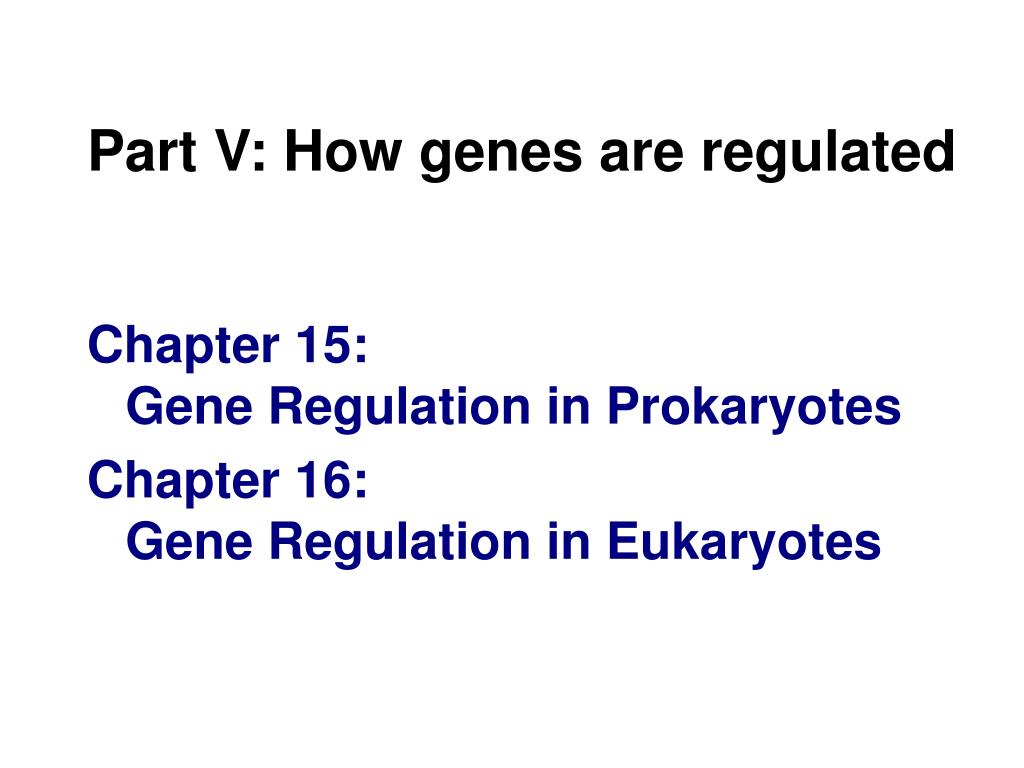 Part V: How genes are regulated

Chapter 15:
Gene Regulation in Prokaryotes

Chapter 16:
Gene Regulation in Eukaryotes